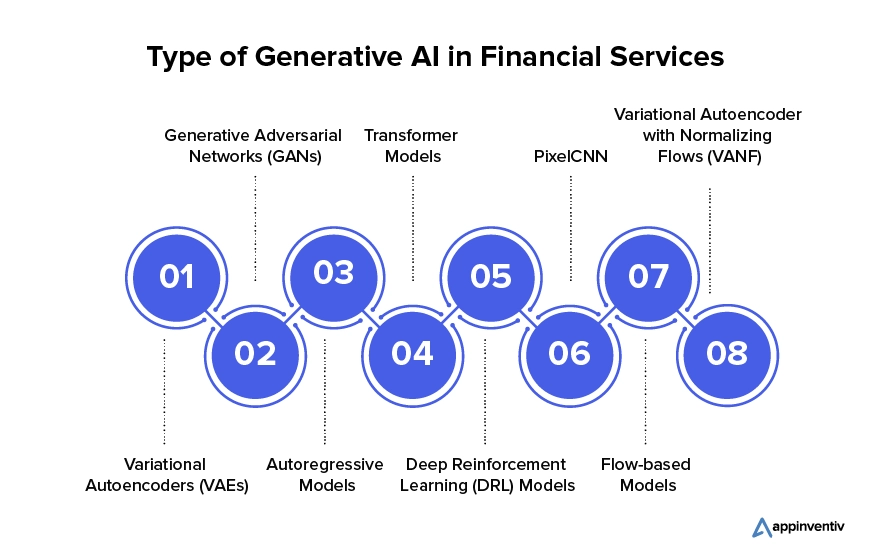 Type of Generative AI in Financial Services

Generative Adversarial Networks (GANs)

Transformer Models

PixelCNN

Variational Autoencoder with Normalizing Flows (VANF)

01

02

03

04

05

06

07

08

Variational Autoencoders (VAEs)

Autoregressive Models

Deep Reinforcement Learning (DRL) Models

Flow-based Models

appinventiv